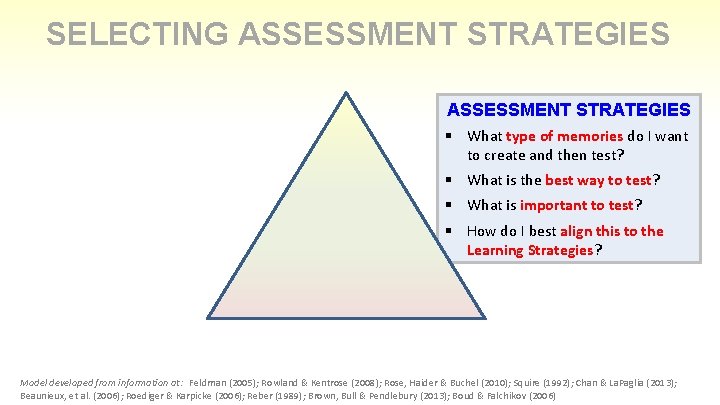 SELECTING ASSESSMENT STRATEGIES

ASSESSMENT STRATEGIES

▪ What type of memories do I want to create and then test?

▪ What is the best way to test?

▪ What is important to test?

▪ How do I best align this to the Learning Strategies?

Model developed from information at: Feldman (2005); Rowland & Kentrose (2008); Rose, Haider & Buchel (2010); Squire (1992); Chan & LaPaglia (2013); Beaunieux, et al. (2006); Roediger & Karpicke (2006); Reber (1989); Brown, Bull & Pendlebury (2013); Boud & Falchikov (2006)